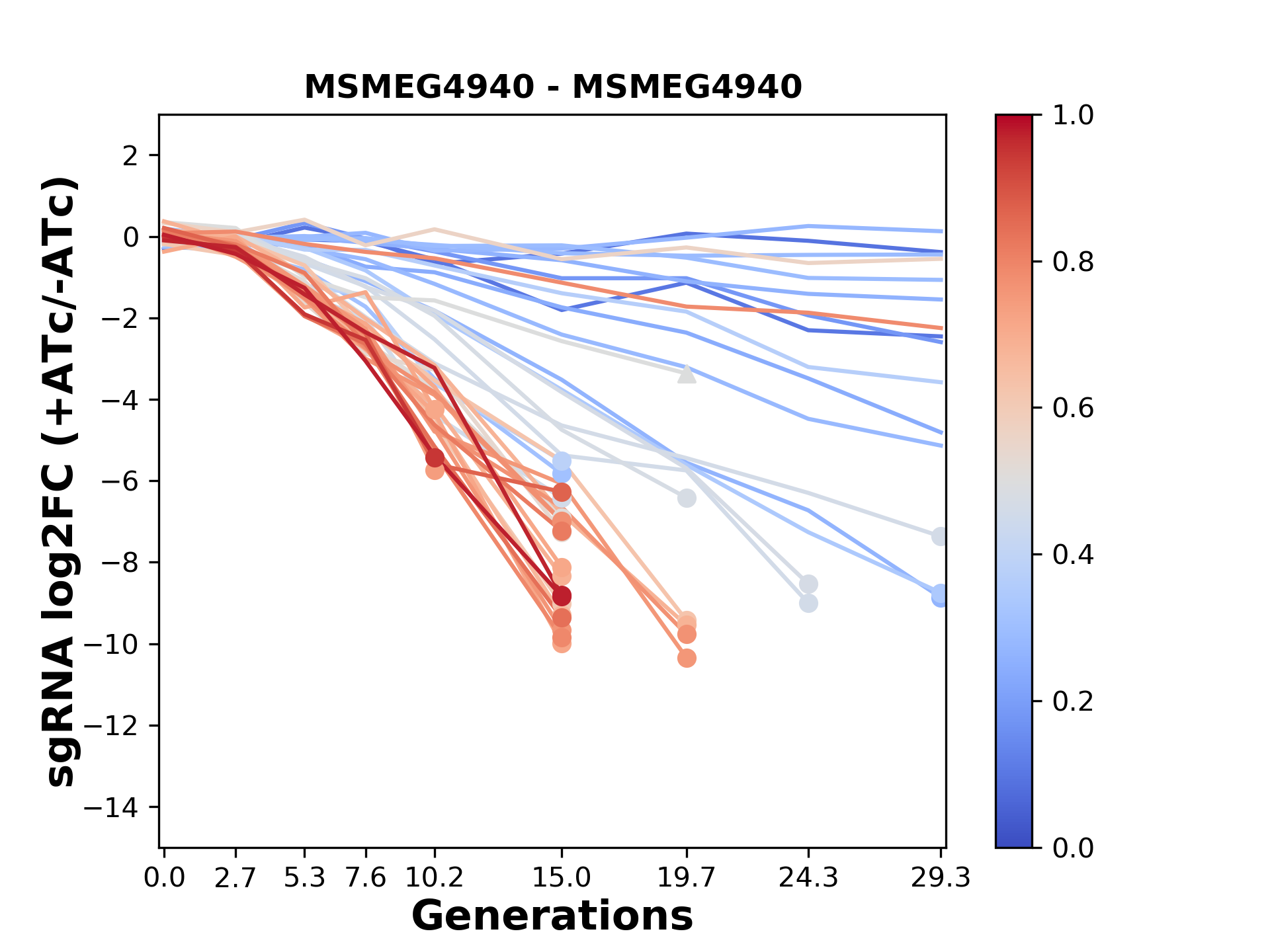 MSMEG4940 - MSMEG4940

sgRNA log2FC (+ATc/-ATc)

2
0
−2
−4
−6
−8
−10
−12
−14

0.0 2.7 5.3 7.6 10.2 15.0 19.7 24.3 29.3

Generations

1.0
0.8
0.6
0.4
0.2
0.0